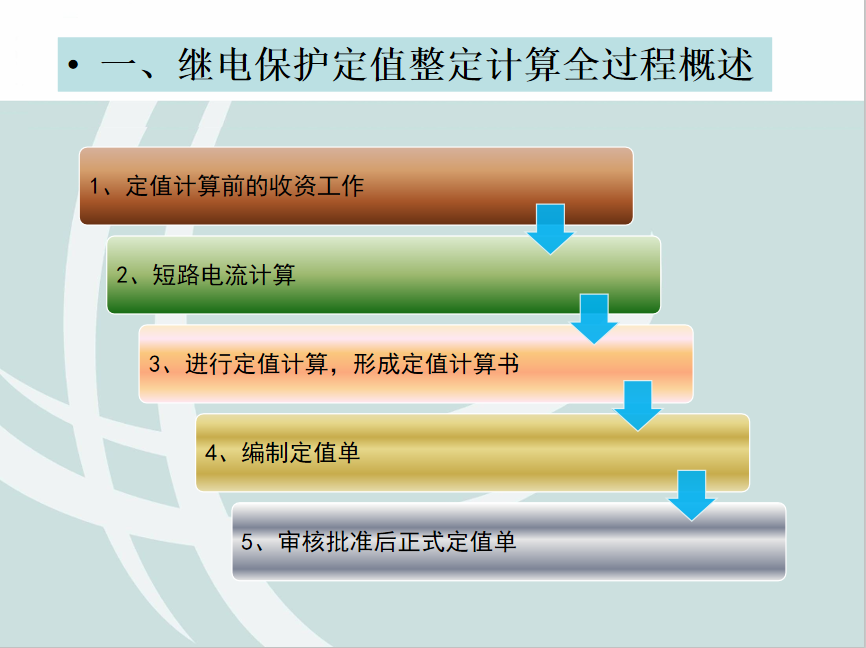 • 一、继电保护定值整定计算全过程概述

1、定值计算前的收资工作

2、短路电流计算

3、进行定值计算，形成定值计算书

4、编制定值单

5、审核批准后正式定值单